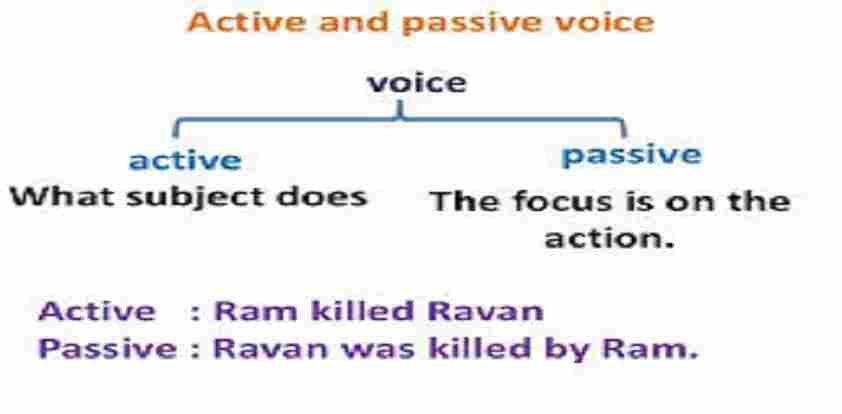 Active and passive voice

voice

active
What subject does

passive
The focus is on the action.

Active : Ram killed Ravan
Passive : Ravan was killed by Ram.